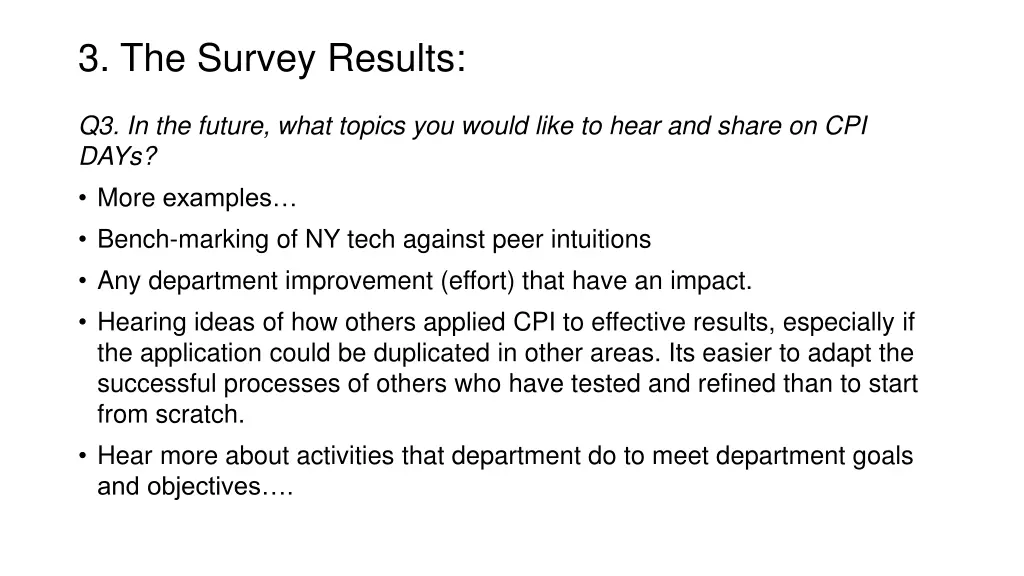 3. The Survey Results:

Q3. In the future, what topics you would like to hear and share on CPI DAYs?

• More examples…

• Bench-marking of NY tech against peer intuitions

• Any department improvement (effort) that have an impact.

• Hearing ideas of how others applied CPI to effective results, especially if the application could be duplicated in other areas. Its easier to adapt the successful processes of others who have tested and refined than to start from scratch.

• Hear more about activities that department do to meet department goals and objectives….